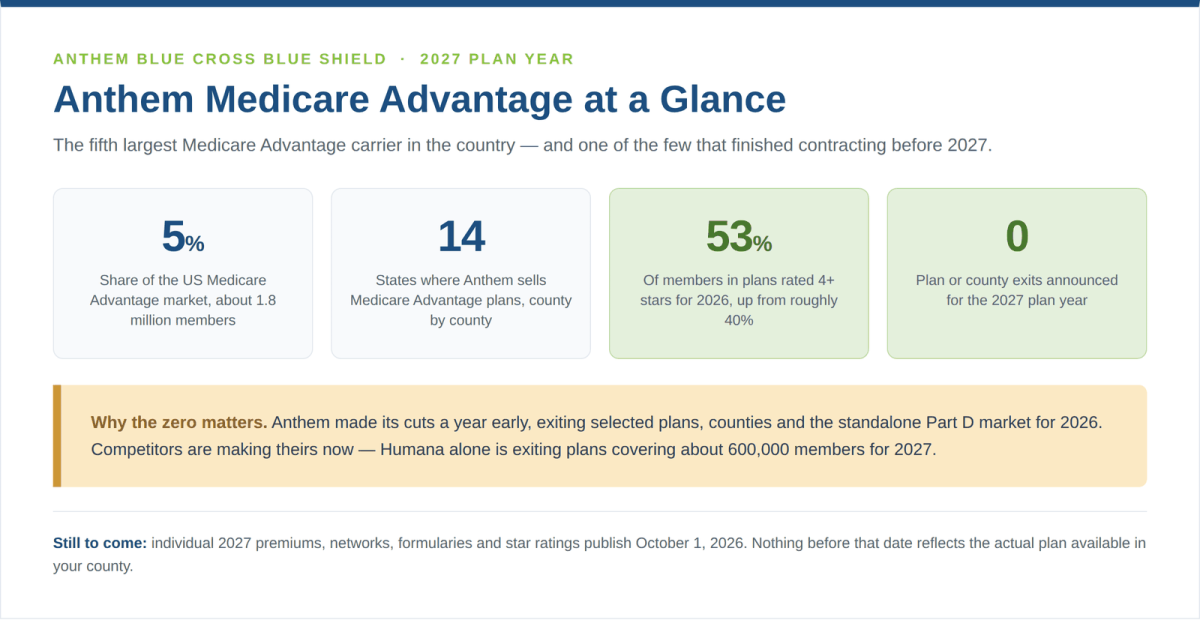 ANTHEM BLUE CROSS BLUE SHIELD · 2027 PLAN YEAR

Anthem Medicare Advantage at a Glance

The fifth largest Medicare Advantage carrier in the country — and one of the few that finished contracting before 2027.

5%
Share of the US Medicare Advantage market, about 1.8 million members

14
States where Anthem sells Medicare Advantage plans, county by county

53%
Of members in plans rated 4+ stars for 2026, up from roughly 40%

0
Plan or county exits announced for the 2027 plan year

Why the zero matters. Anthem made its cuts a year early, exiting selected plans, counties and the standalone Part D market for 2026. Competitors are making theirs now — Humana alone is exiting plans covering about 600,000 members for 2027.

Still to come: individual 2027 premiums, networks, formularies and star ratings publish October 1, 2026. Nothing before that date reflects the actual plan available in your county.